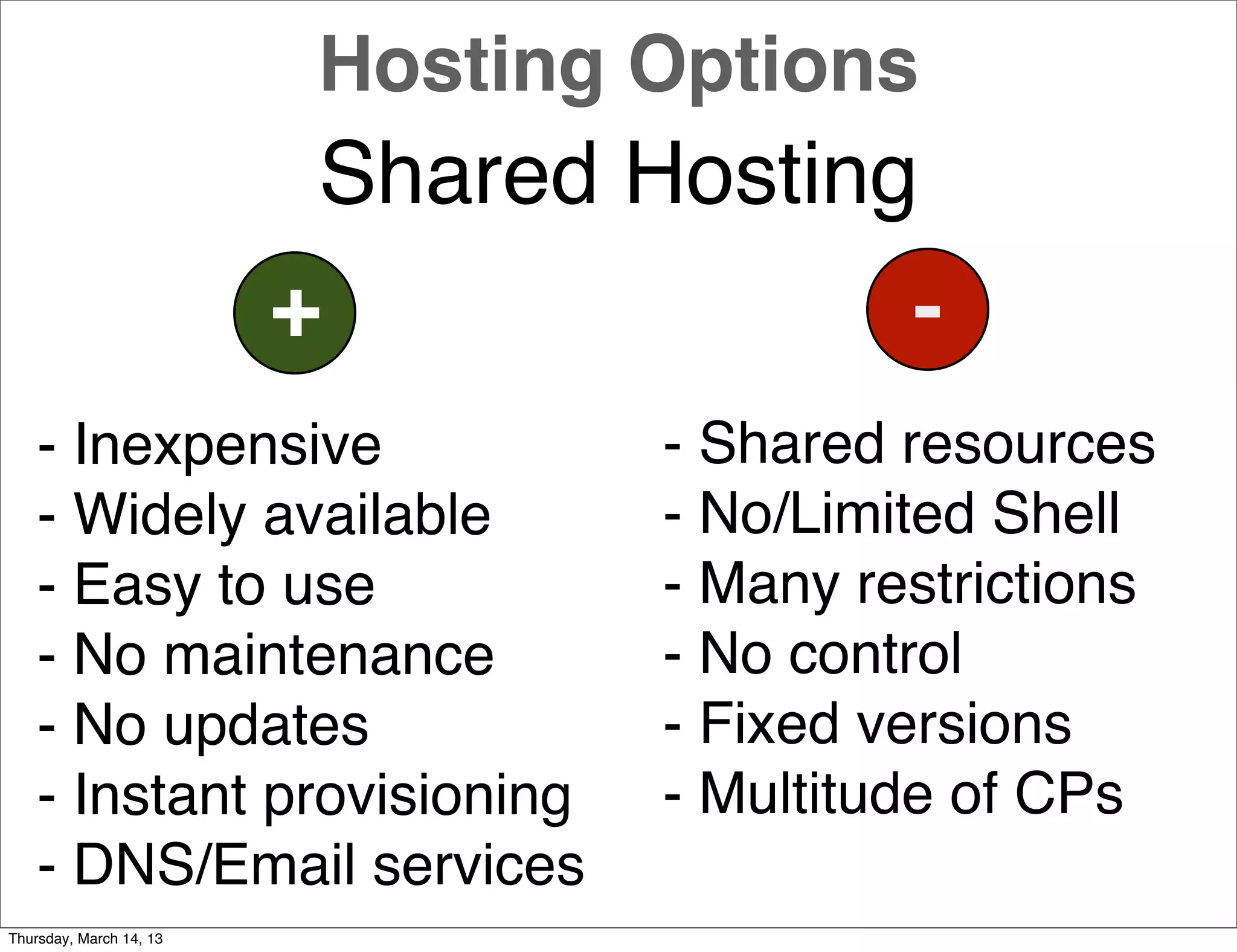 Hosting Options

Shared Hosting

+

- Inexpensive
- Widely available
- Easy to use
- No maintenance
- No updates
- Instant provisioning
- DNS/Email services

-

- Shared resources
- No/Limited Shell
- Many restrictions
- No control
- Fixed versions
- Multitude of CPs

Thursday, March 14, 13